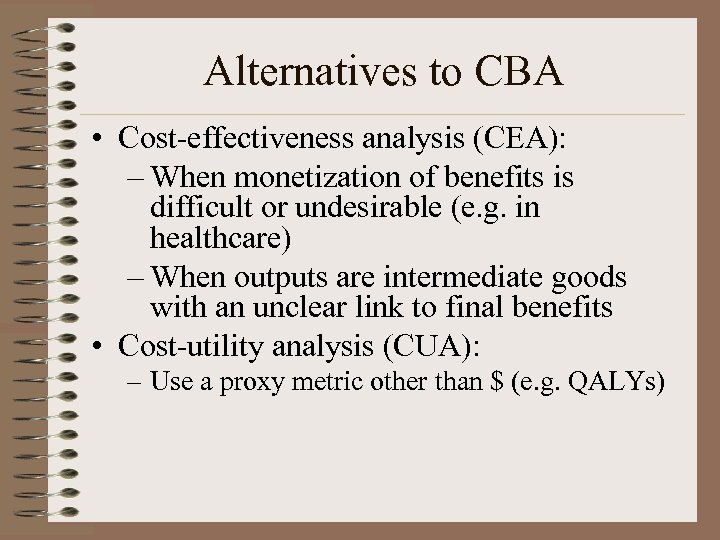 Alternatives to CBA

• Cost-effectiveness analysis (CEA):
– When monetization of benefits is difficult or undesirable (e.g. in healthcare)
– When outputs are intermediate goods with an unclear link to final benefits
• Cost-utility analysis (CUA):
– Use a proxy metric other than \$ (e.g. QALYs)